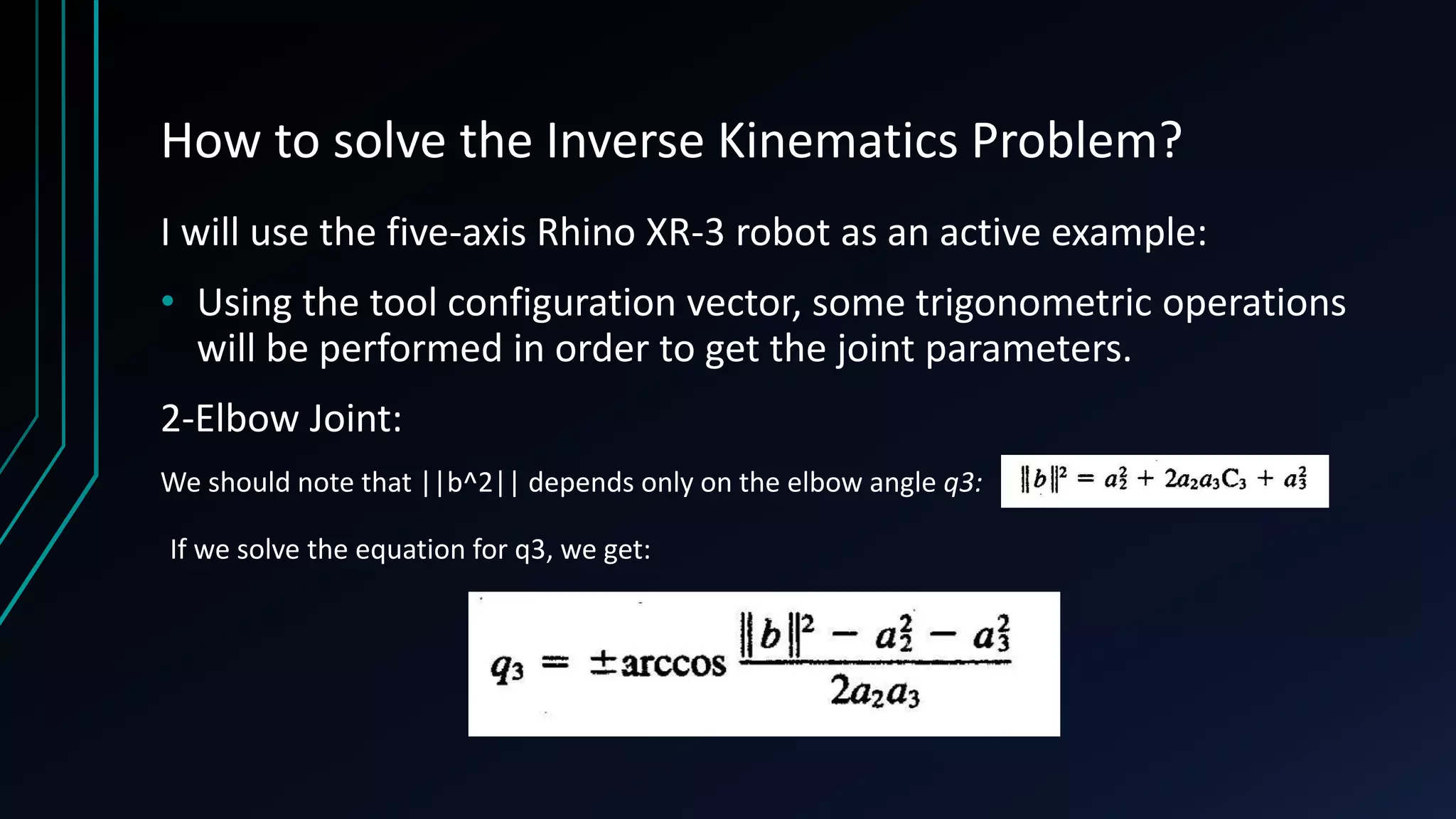 How to solve the Inverse Kinematics Problem?

I will use the five-axis Rhino XR-3 robot as an active example:

• Using the tool configuration vector, some trigonometric operations will be performed in order to get the joint parameters.

2-Elbow Joint:

We should note that ||b^2|| depends only on the elbow angle q3: $\|b\|^2 = a_2^2 + 2a_2a_3C_3 + a_3^2$

If we solve the equation for q3, we get:

$q_3 = \pm\arccos \frac{\|b\|^2 - a_2^2 - a_3^2}{2a_2a_3}$